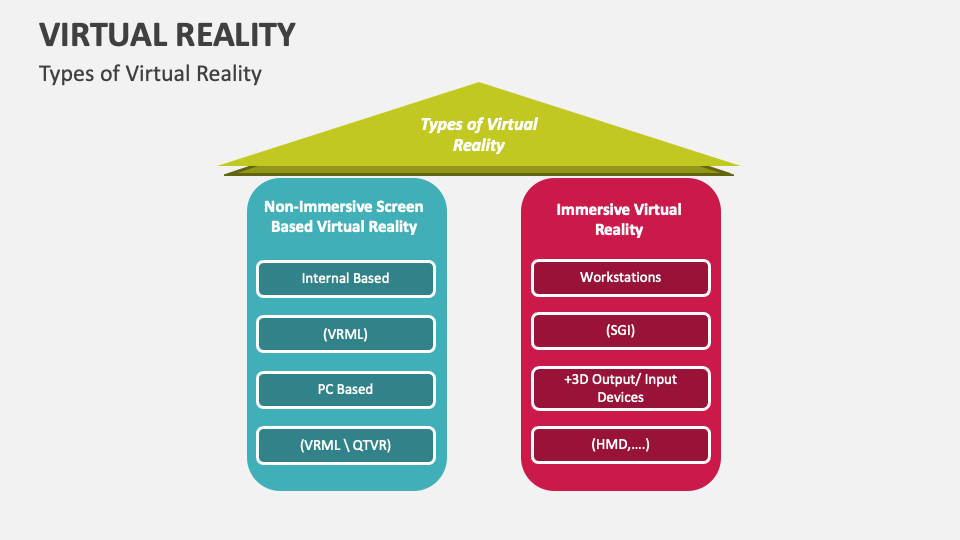 VIRTUAL REALITY

Types of Virtual Reality

Types of Virtual Reality

Non-Immersive Screen Based Virtual Reality

Internal Based

(VRML)

PC Based

(VRML \ QTVR)

Immersive Virtual Reality

Workstations

(SGI)

+3D Output/ Input Devices

(HMD,....)